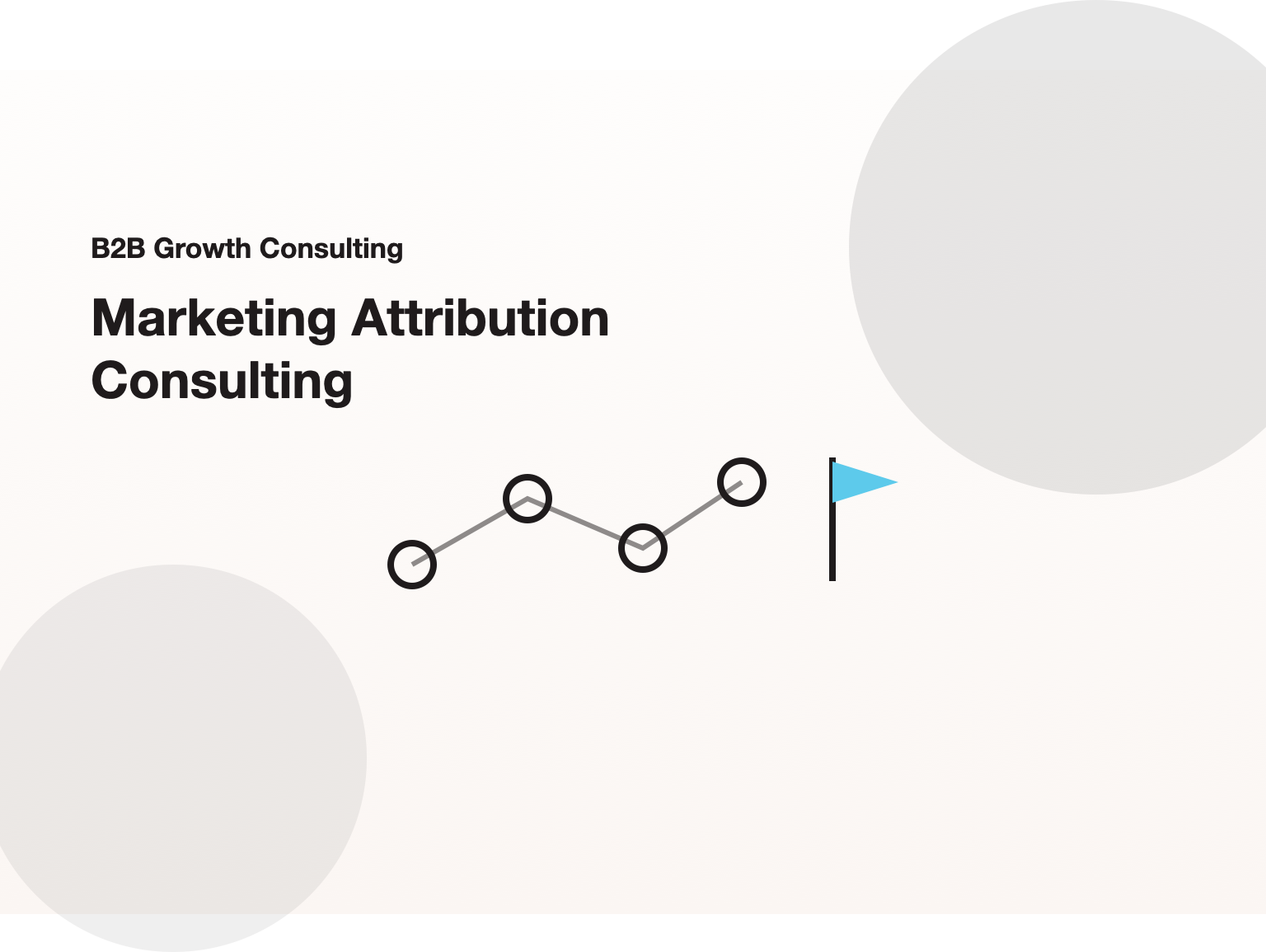 B2B Growth Consulting

Marketing Attribution Consulting